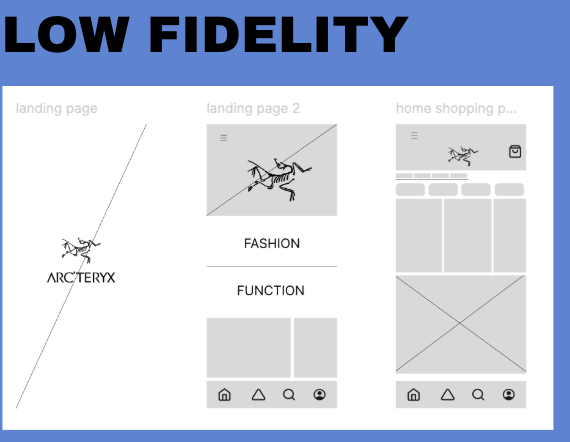 LOW FIDELITY

landing page

ARC'TERYX

landing page 2

FASHION

FUNCTION

home shopping p...